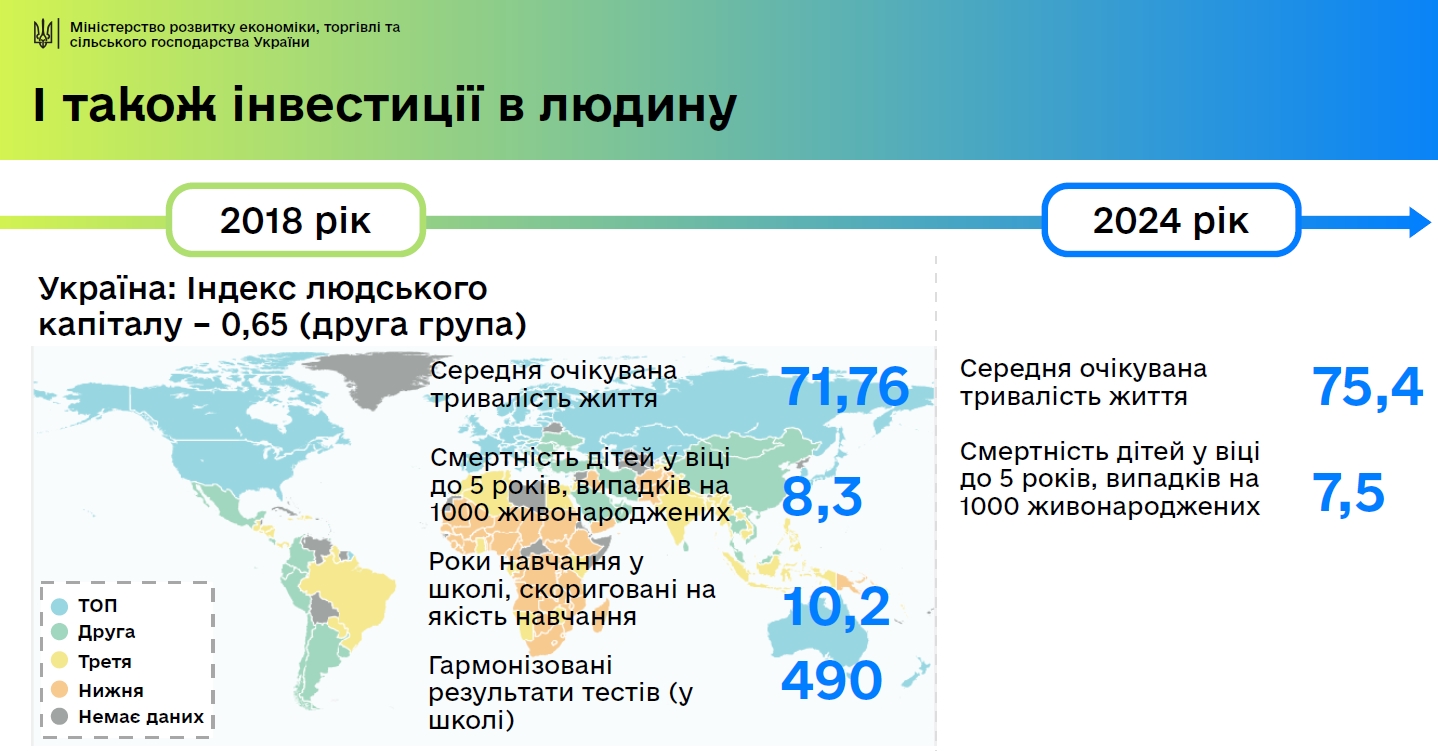 Міністерство розвитку економіки, торгівлі та сільського господарства України

І також інвестиції в людину

2018 рік

2024 рік

Україна: Індекс людського капіталу – 0,65 (друга група)

Середня очікувана тривалість життя 71,76

Смертність дітей у віці до 5 років, випадків на 1000 живонароджених 8,3

Роки навчання у школі, скориговані на якість навчання 10,2

Гармонізовані результати тестів (у школі) 490

ТОП
Друга
Третя
Нижня
Немає даних

Середня очікувана тривалість життя 75,4

Смертність дітей у віці до 5 років, випадків на 1000 живонароджених 7,5